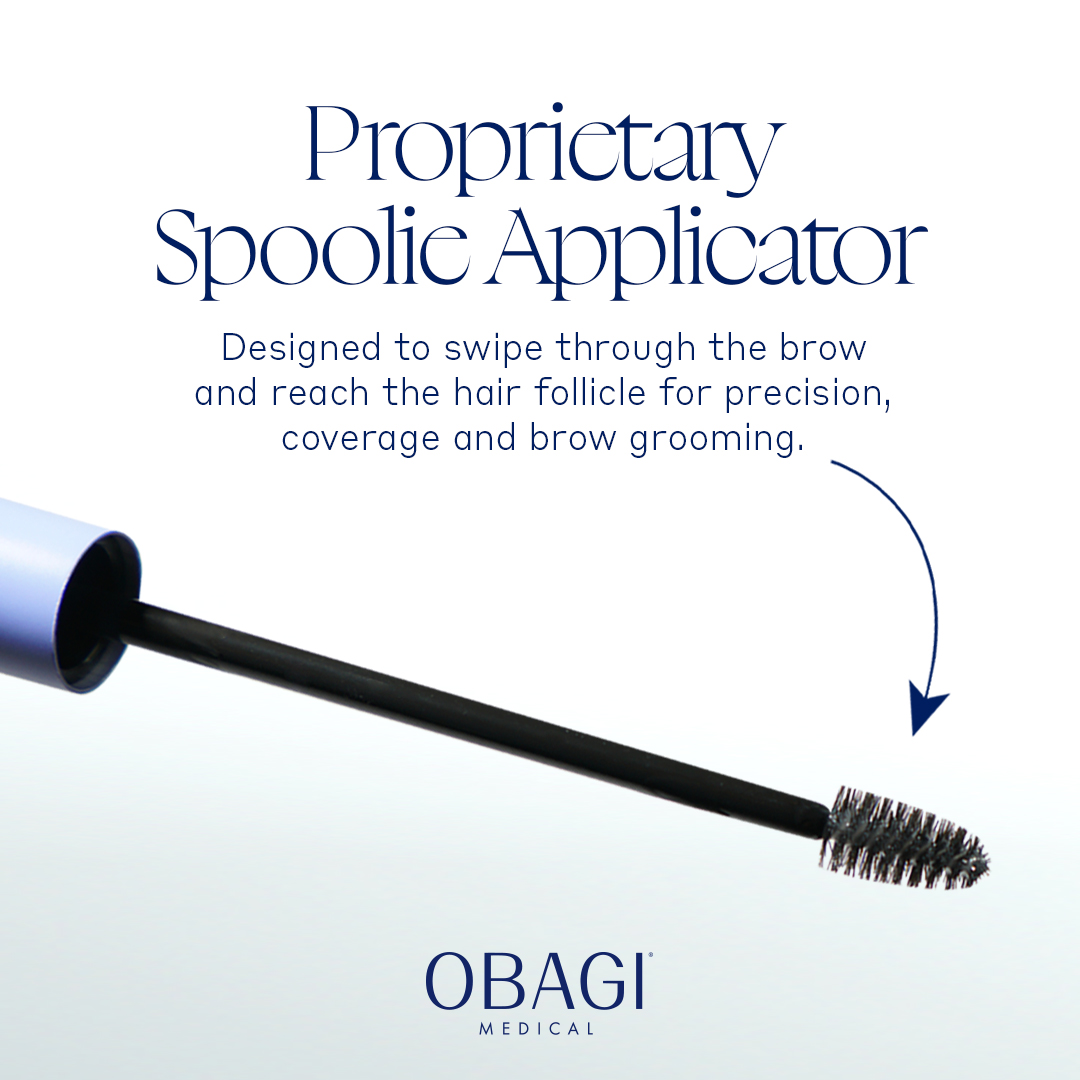 Proprietary Spoolie Applicator

Designed to swipe through the brow and reach the hair follicle for precision, coverage and brow grooming.

OBAGI®
MEDICAL